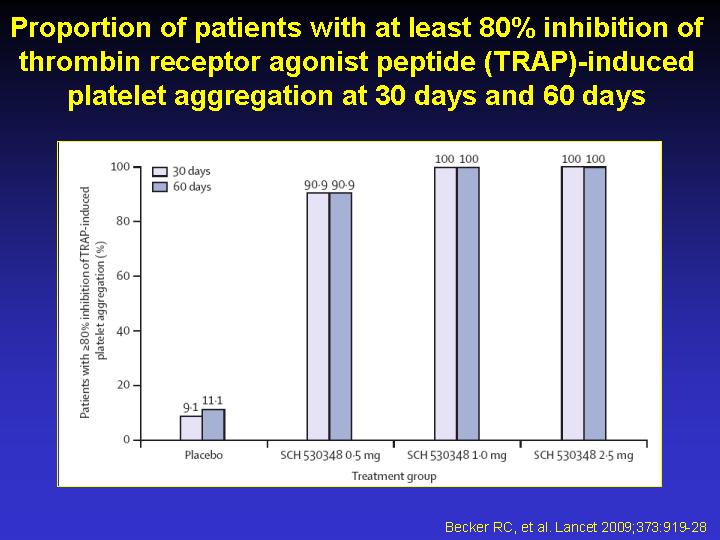 Proportion of patients with at least 80% inhibition of thrombin receptor agonist peptide (TRAP)-induced platelet aggregation at 30 days and 60 days

30 days
60 days

Patients with ≥80% inhibition of TRAP-induced platelet aggregation (%)

100
80
60
40
20
0

9·1 11·1
90·9 90·9
100 100
100 100

Placebo
SCH 530348 0·5 mg
SCH 530348 1·0 mg
SCH 530348 2·5 mg

Treatment group

Becker RC, et al. Lancet 2009;373:919-28